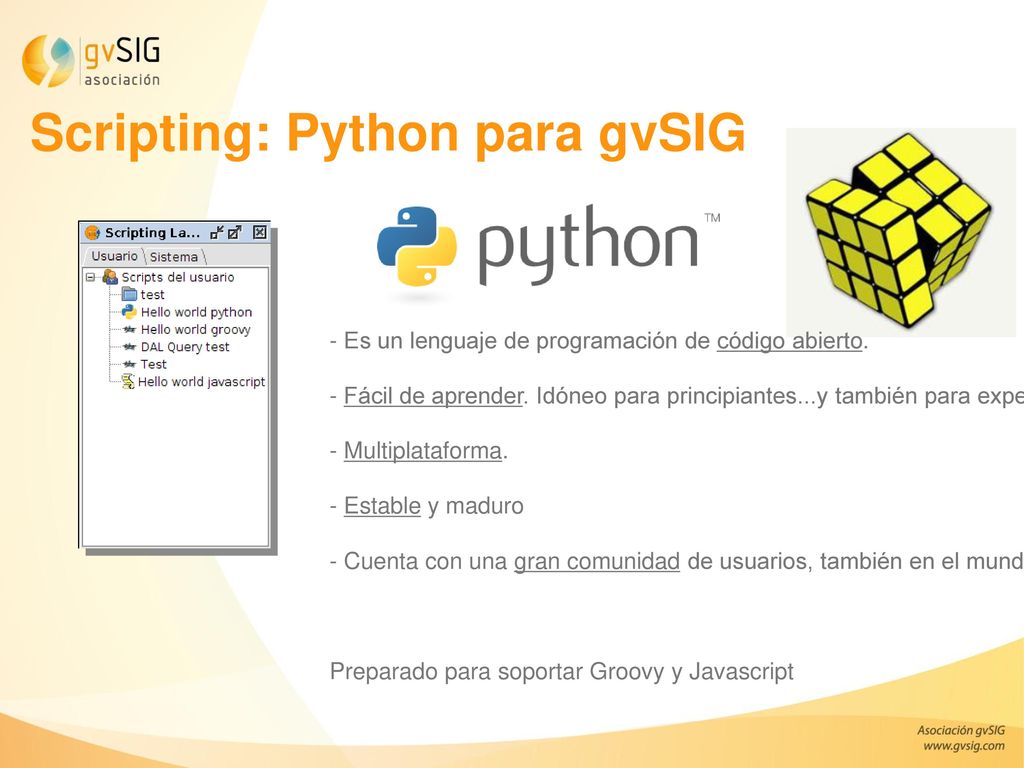 gvSIG
asociación

Scripting: Python para gvSIG

Scripting La...
Usuario Sistema
Scripts del usuario
test
Hello world python
Hello world groovy
DAL Query test
Test
Hello world javascript

python™

- Es un lenguaje de programación de código abierto.

- Fácil de aprender. Idóneo para principiantes...y también para expe

- Multiplataforma.

- Estable y maduro

- Cuenta con una gran comunidad de usuarios, también en el mund

Preparado para soportar Groovy y Javascript

Asociación gvSIG
www.gvsig.com